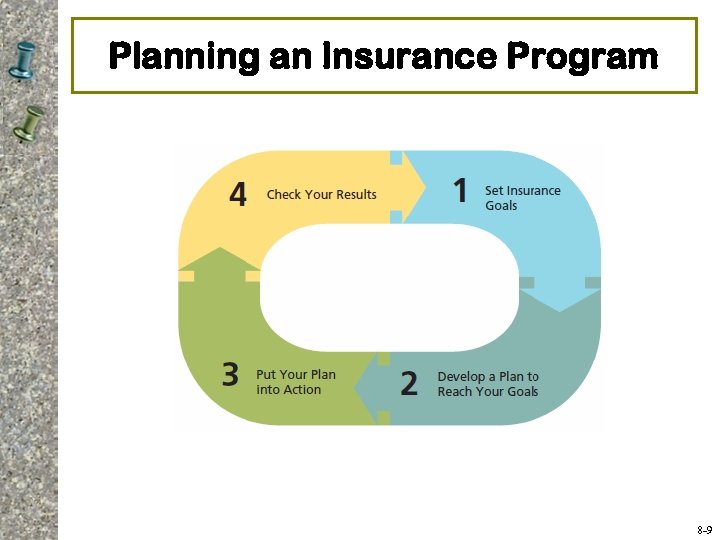 Planning an Insurance Program

1 Set Insurance Goals

2 Develop a Plan to Reach Your Goals

3 Put Your Plan into Action

4 Check Your Results

8-9